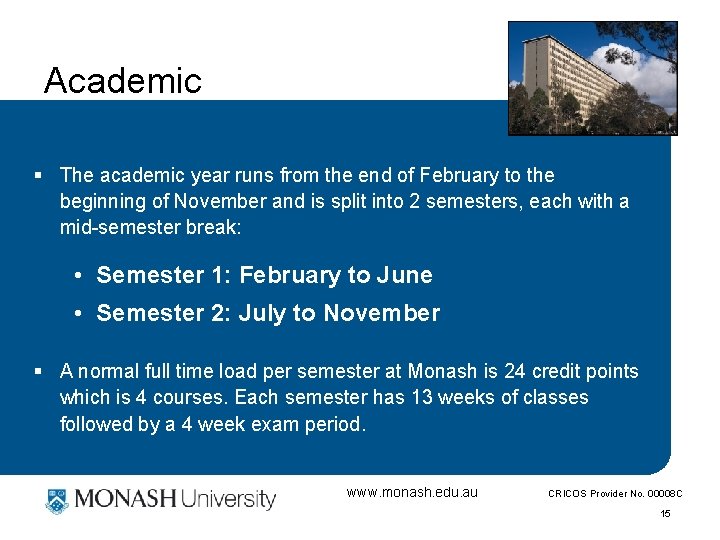 Academic

▪ The academic year runs from the end of February to the beginning of November and is split into 2 semesters, each with a mid-semester break:

• Semester 1: February to June

• Semester 2: July to November

▪ A normal full time load per semester at Monash is 24 credit points which is 4 courses. Each semester has 13 weeks of classes followed by a 4 week exam period.

MONASH University

www.monash.edu.au

CRICOS Provider No. 00008C

15